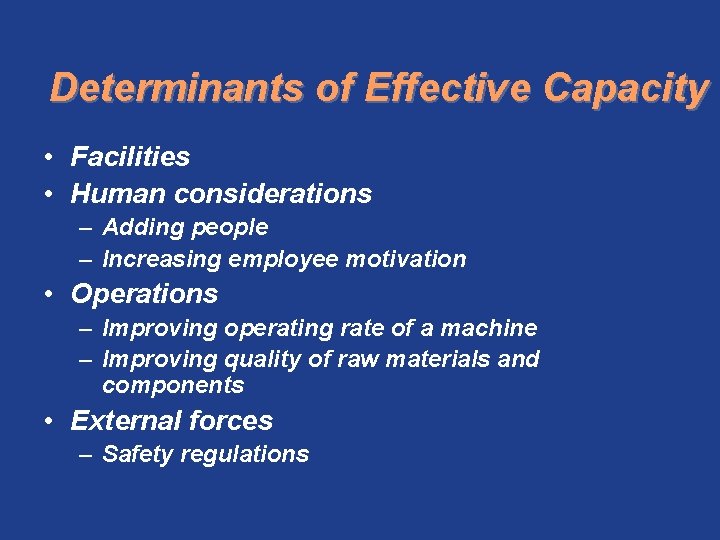 Determinants of Effective Capacity

• Facilities
• Human considerations
  – Adding people
  – Increasing employee motivation
• Operations
  – Improving operating rate of a machine
  – Improving quality of raw materials and components
• External forces
  – Safety regulations